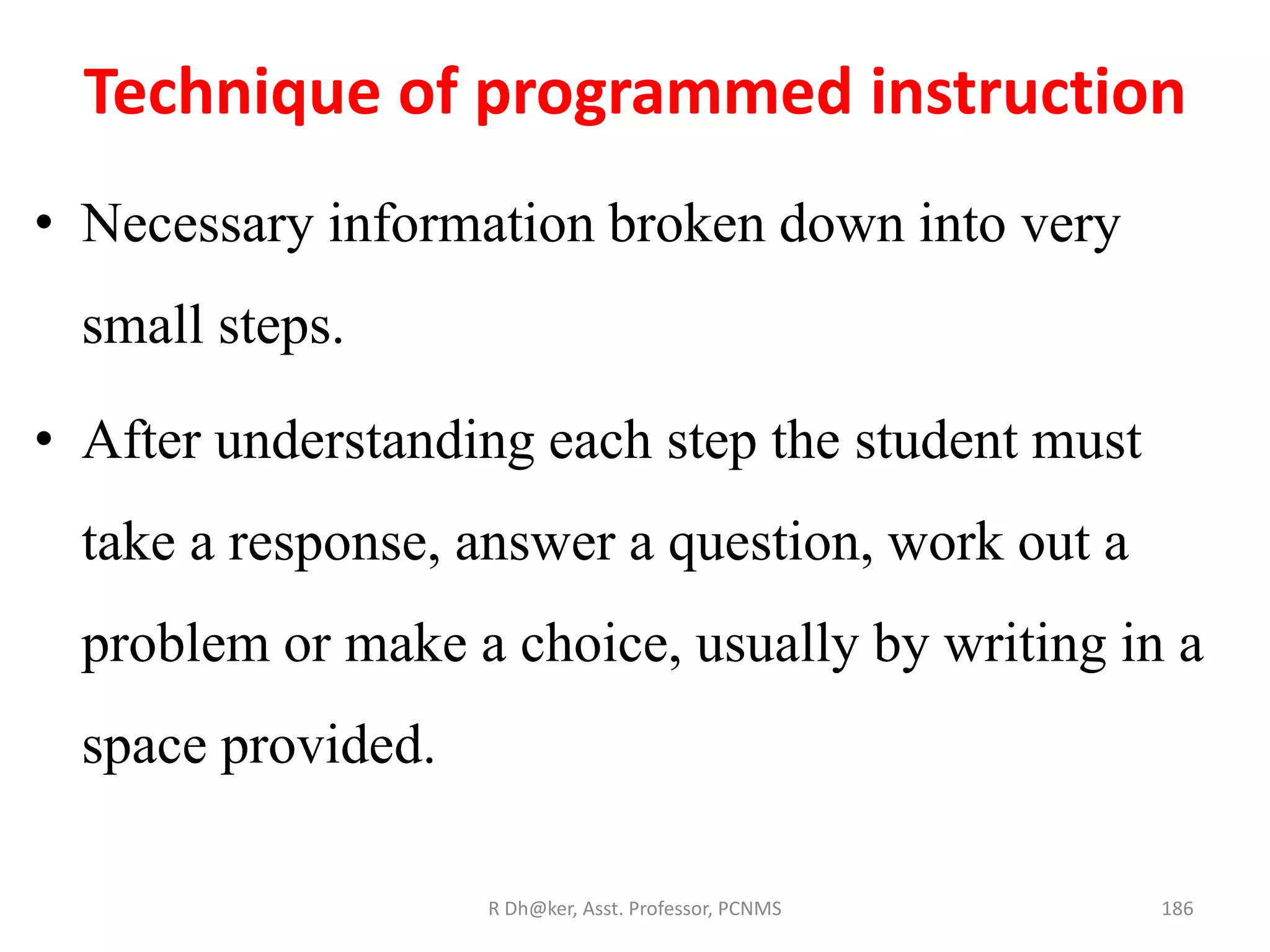 Technique of programmed instruction

• Necessary information broken down into very small steps.

• After understanding each step the student must take a response, answer a question, work out a problem or make a choice, usually by writing in a space provided.

R Dh@ker, Asst. Professor, PCNMS

186